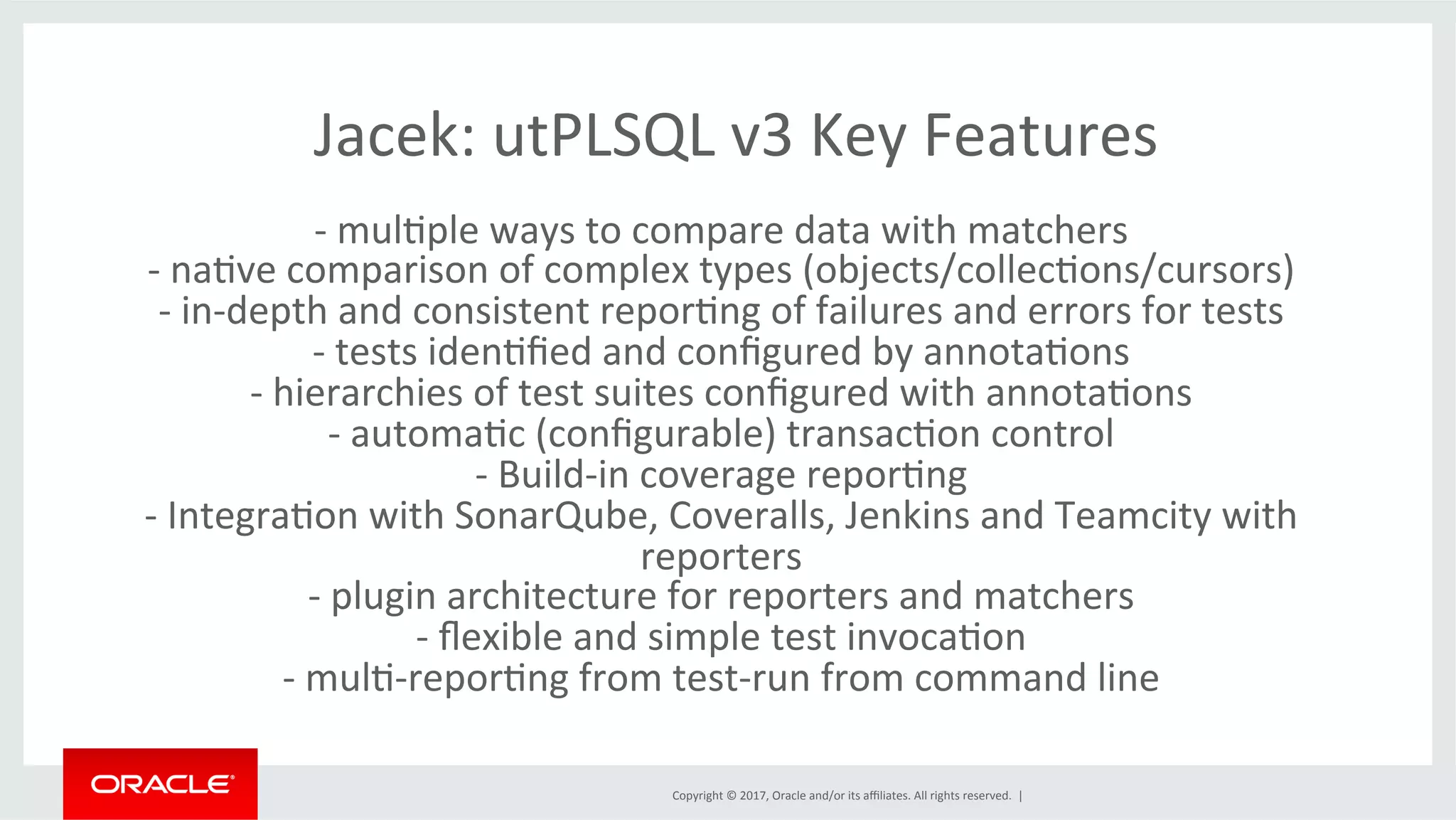 Jacek: utPLSQL v3 Key Features

- multiple ways to compare data with matchers
- native comparison of complex types (objects/collections/cursors)
- in-depth and consistent reporting of failures and errors for tests
- tests identified and configured by annotations
- hierarchies of test suites configured with annotations
- automatic (configurable) transaction control
- Build-in coverage reporting
- Integration with SonarQube, Coveralls, Jenkins and Teamcity with reporters
- plugin architecture for reporters and matchers
- flexible and simple test invocation
- multi-reporting from test-run from command line

ORACLE

Copyright © 2017, Oracle and/or its affiliates. All rights reserved. |